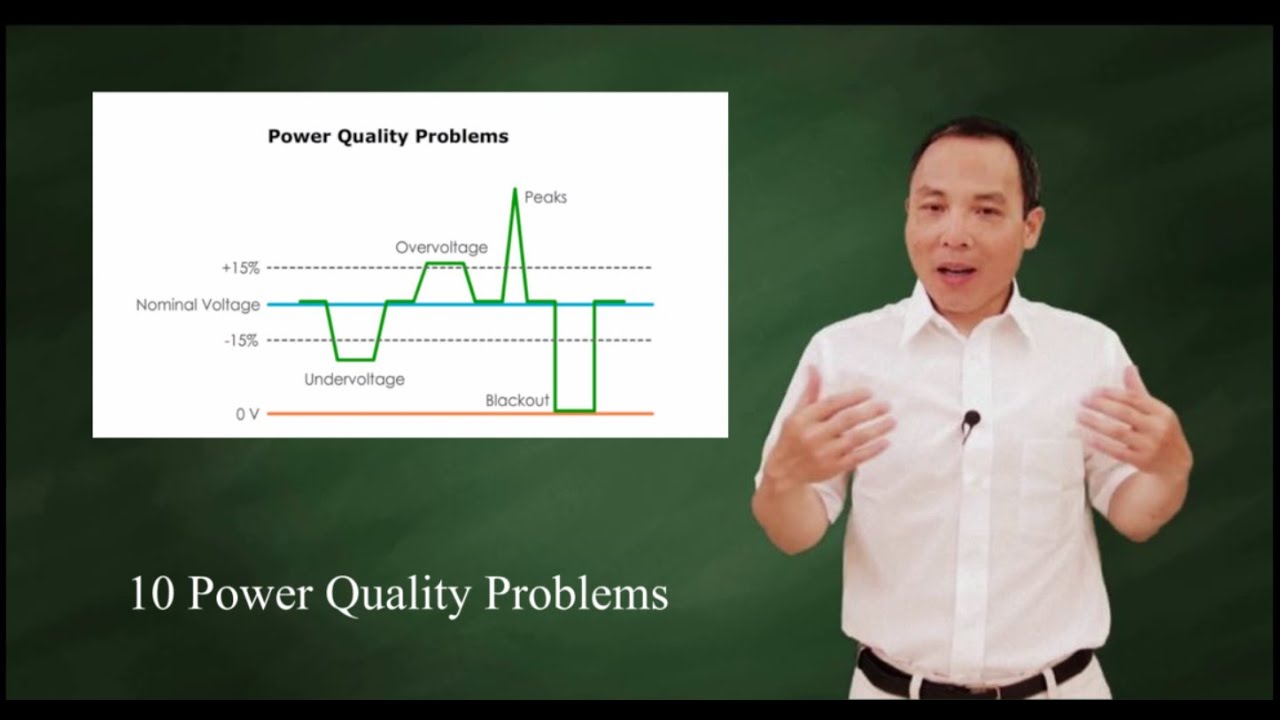 Power Quality Problems

Peaks

Overvoltage

+15%

Nominal Voltage

-15%

Undervoltage

Blackout

0 V

10 Power Quality Problems